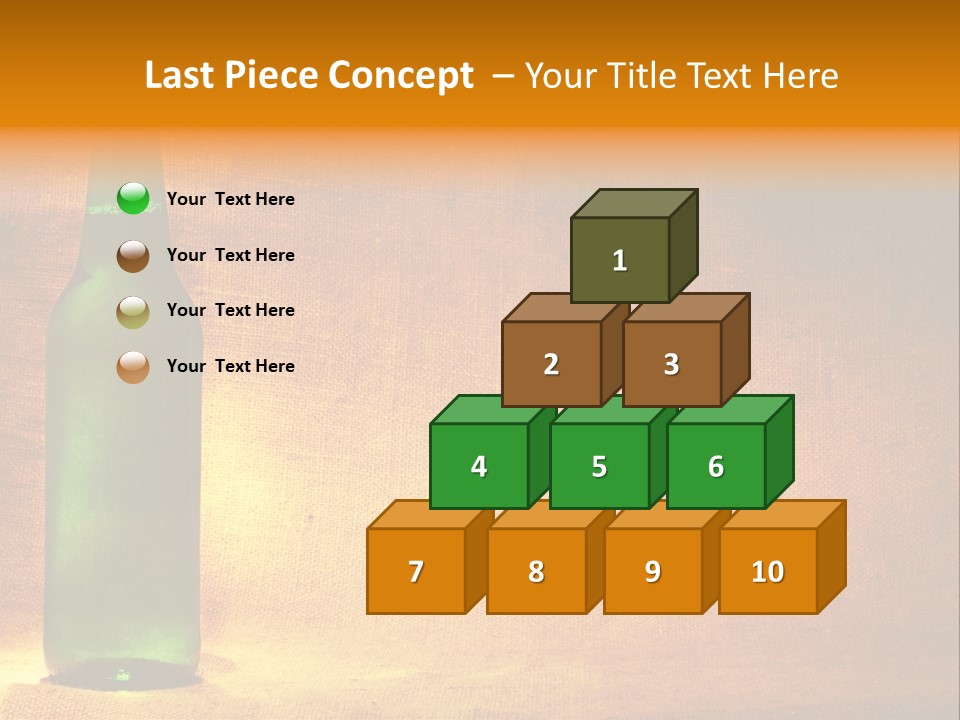 Last Piece Concept – Your Title Text Here

Your Text Here

Your Text Here

Your Text Here

Your Text Here

1

2 3

4 5 6

7 8 9 10